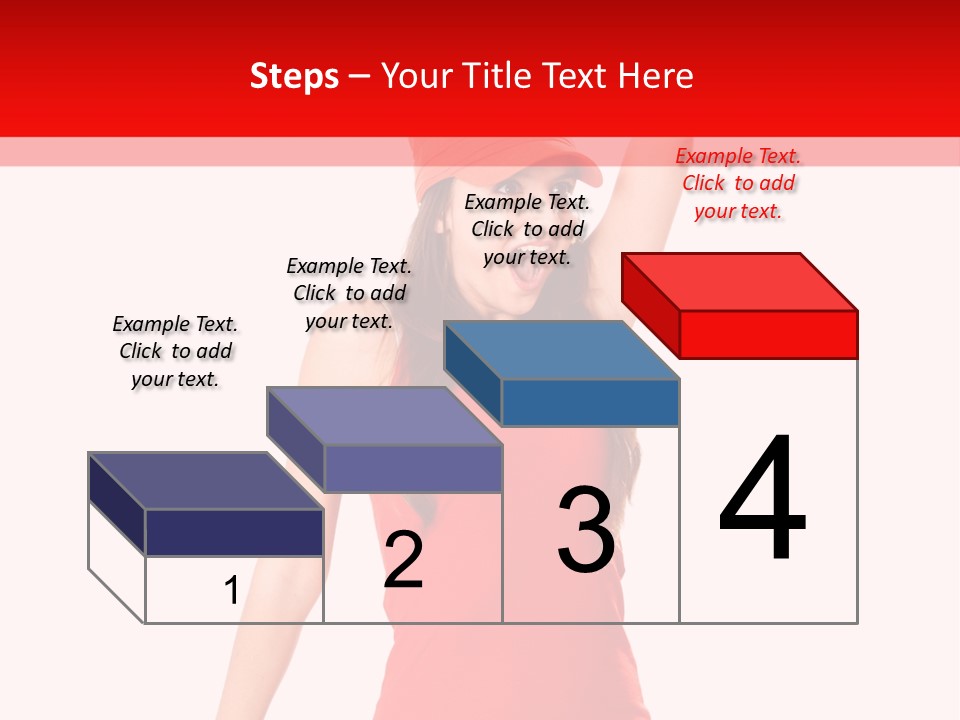 Steps – Your Title Text Here

Example Text. Click to add your text.

Example Text. Click to add your text.

Example Text. Click to add your text.

Example Text. Click to add your text.

1

2

3

4